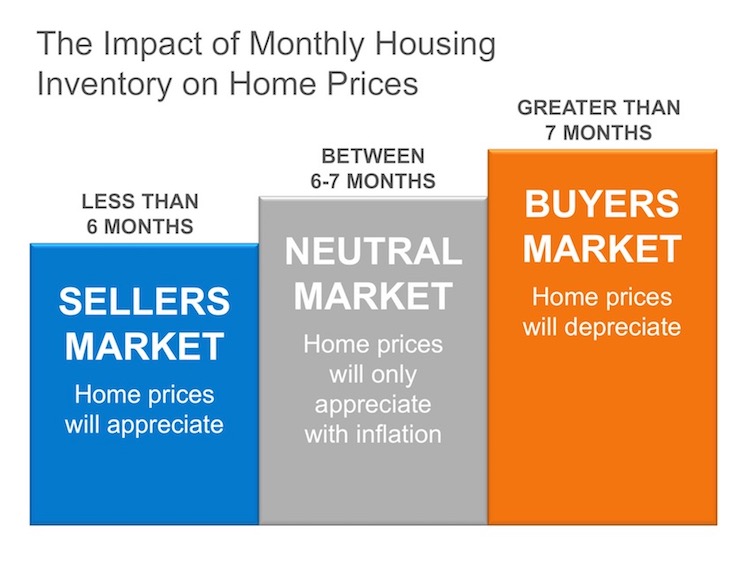 The Impact of Monthly Housing Inventory on Home Prices

LESS THAN 6 MONTHS

SELLERS MARKET

Home prices will appreciate

BETWEEN 6-7 MONTHS

NEUTRAL MARKET

Home prices will only appreciate with inflation

GREATER THAN 7 MONTHS

BUYERS MARKET

Home prices will depreciate